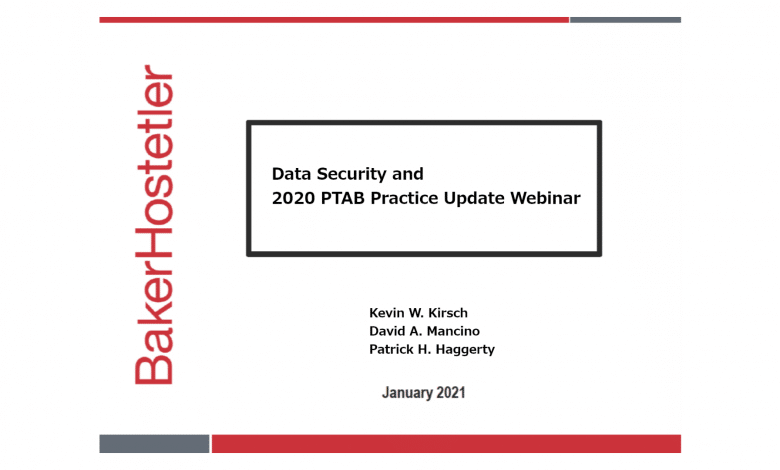 BakerHostetler

Data Security and
2020 PTAB Practice Update Webinar

Kevin W. Kirsch
David A. Mancino
Patrick H. Haggerty

January 2021